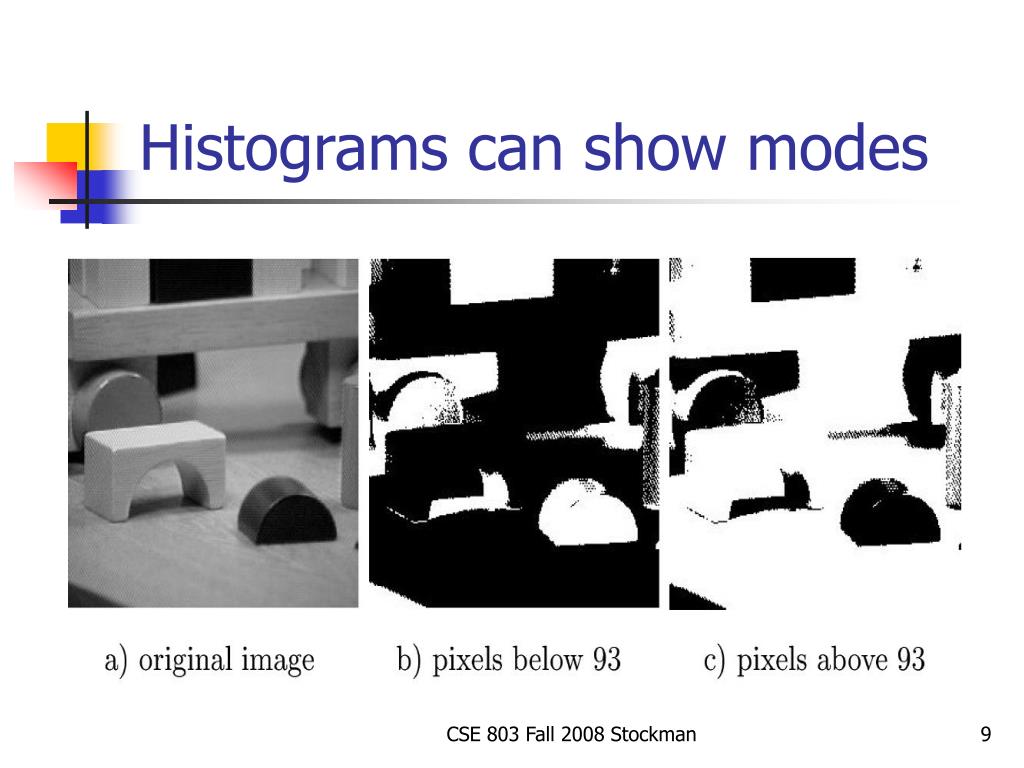 Histograms can show modes

a) original image

b) pixels below 93

c) pixels above 93

CSE 803 Fall 2008 Stockman

9